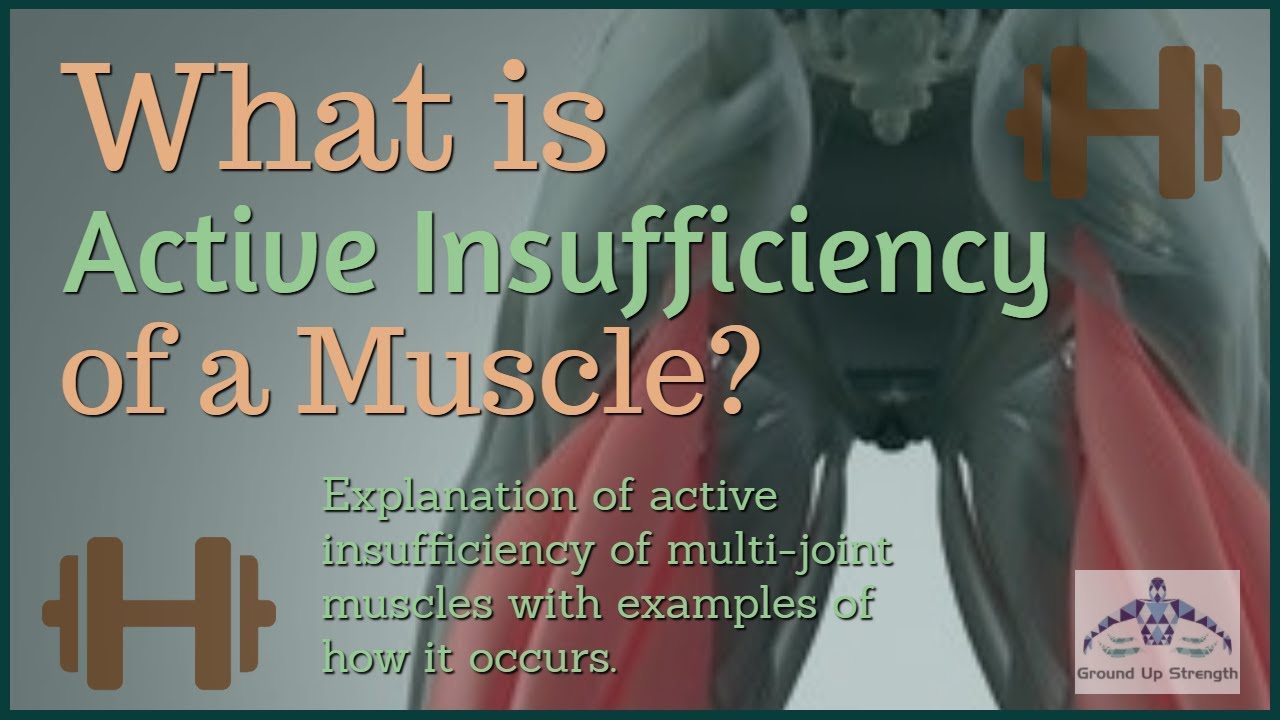 What is
Active Insufficiency
of a Muscle?

Explanation of active insufficiency of multi-joint muscles with examples of how it occurs.

Ground Up Strength